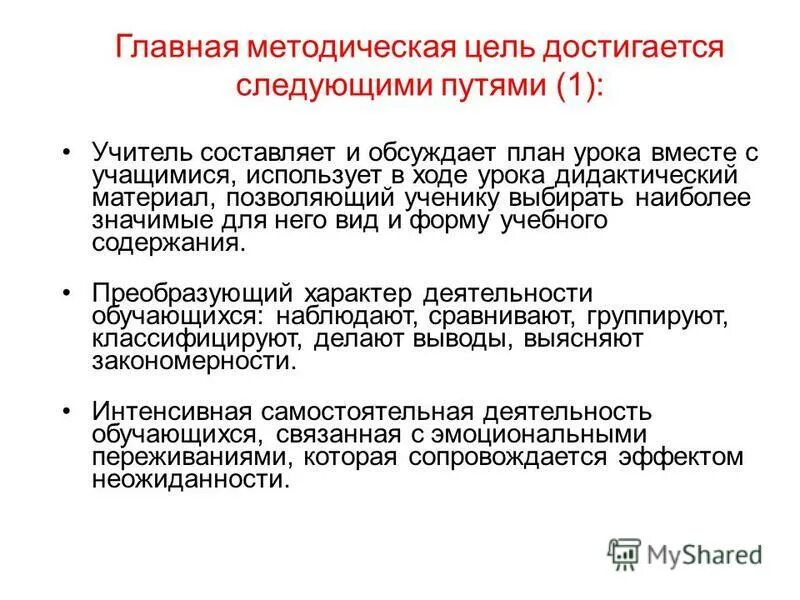 Главная методическая цель достигается следующими путями (1):

• Учитель составляет и обсуждает план урока вместе с учащимися, использует в ходе урока дидактический материал, позволяющий ученику выбирать наиболее значимые для него вид и форму учебного содержания.

• Преобразующий характер деятельности обучающихся: наблюдают, сравнивают, группируют, классифицируют, делают выводы, выясняют закономерности.

• Интенсивная самостоятельная деятельность обучающихся, связанная с эмоциональными переживаниями, которая сопровождается эффектом неожиданности.

MyShared